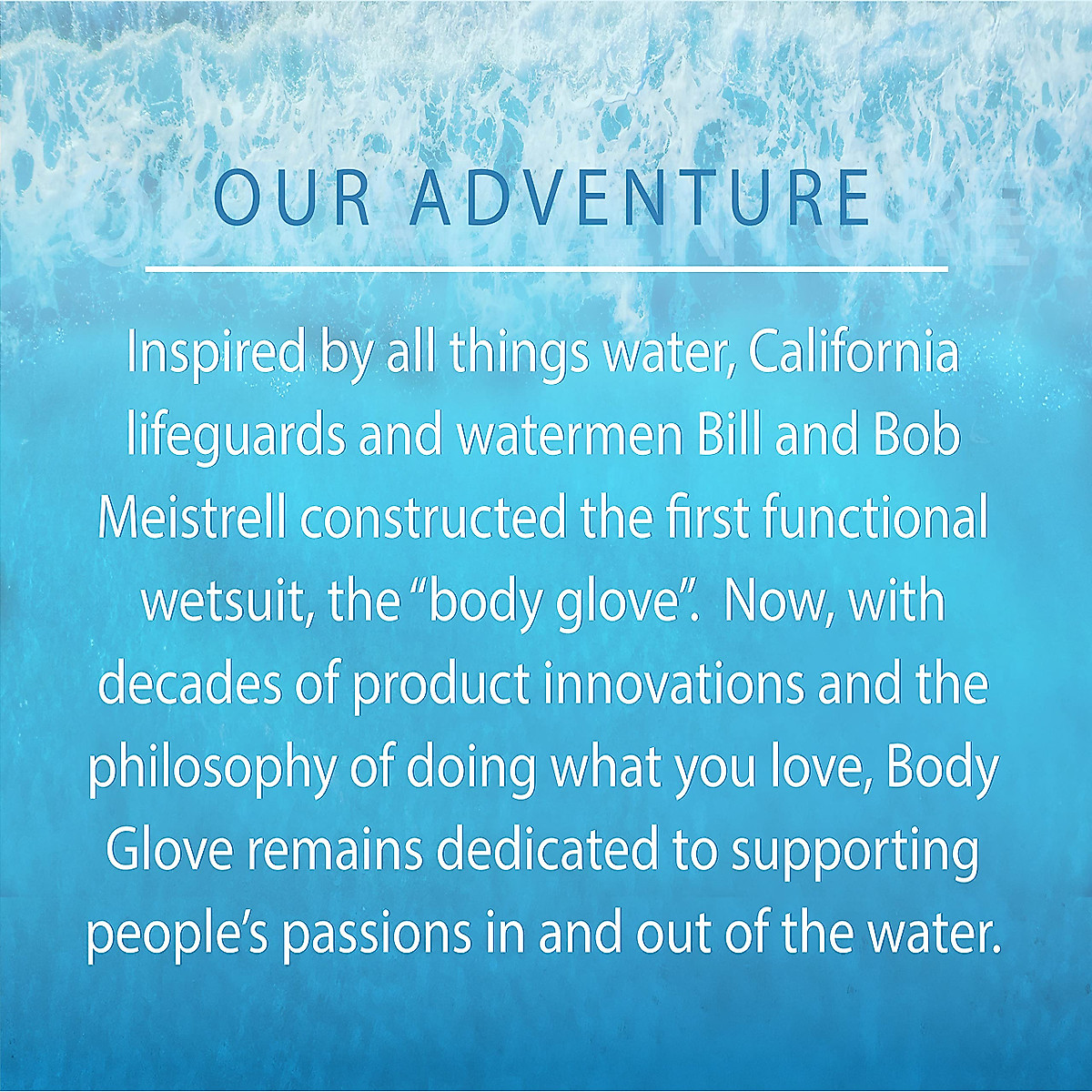 OUR ADVENTURE

Inspired by all things water, California lifeguards and watermen Bill and Bob Meistrell constructed the first functional wetsuit, the “body glove”. Now, with decades of product innovations and the philosophy of doing what you love, Body Glove remains dedicated to supporting people’s passions in and out of the water.